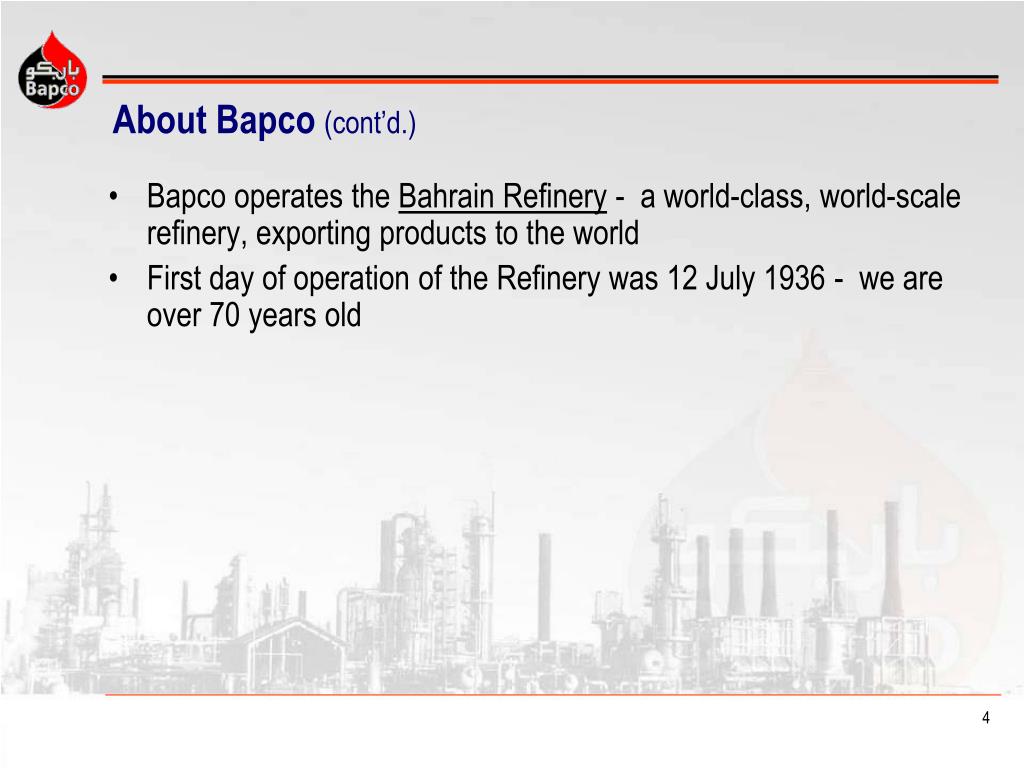 بابكو
Bapco

About Bapco (cont'd.)

• Bapco operates the Bahrain Refinery - a world-class, world-scale refinery, exporting products to the world
• First day of operation of the Refinery was 12 July 1936 - we are over 70 years old

4